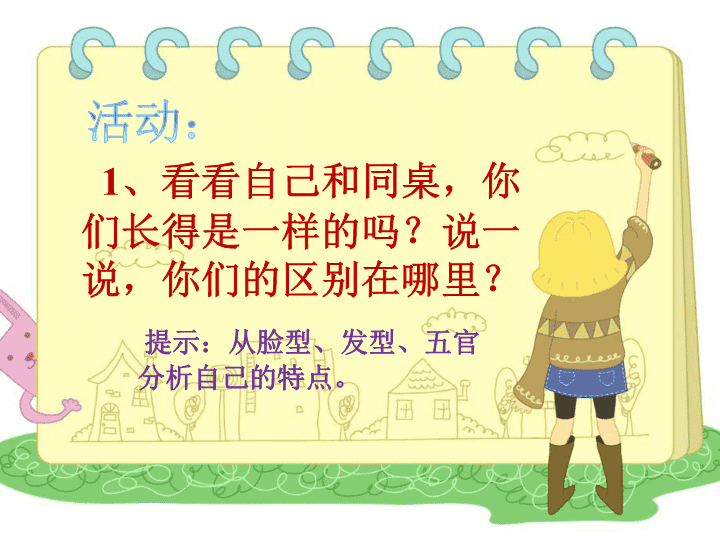 活动：

1、看看自己和同桌，你们长得是一样的吗？说一说，你们的区别在哪里？

提示：从脸型、发型、五官分析自己的特点。